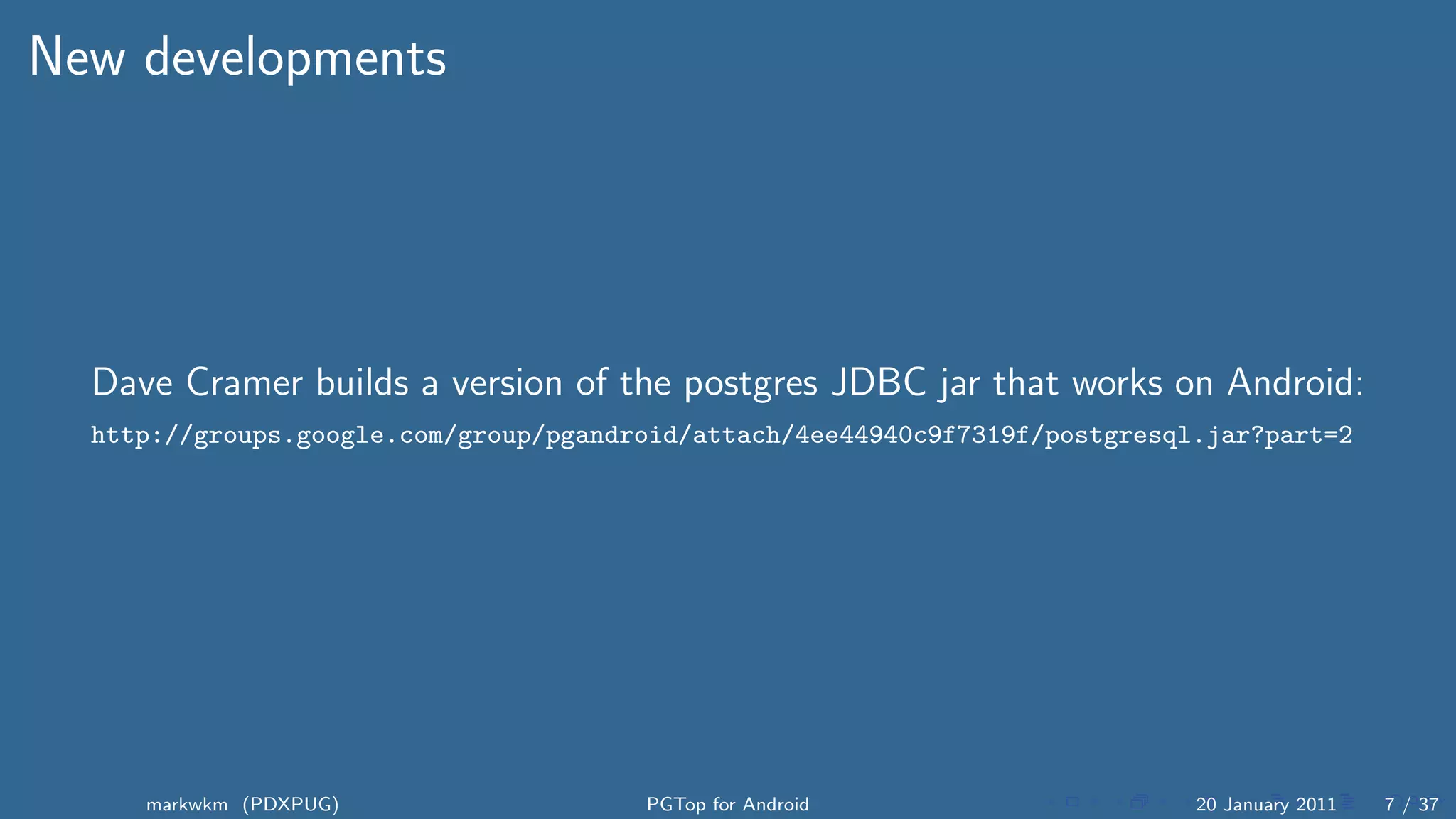 New developments

Dave Cramer builds a version of the postgres JDBC jar that works on Android:
http://groups.google.com/group/pgandroid/attach/4ee44940c9f7319f/postgresql.jar?part=2

markwkm (PDXPUG) PGTop for Android 20 January 2011 7 / 37